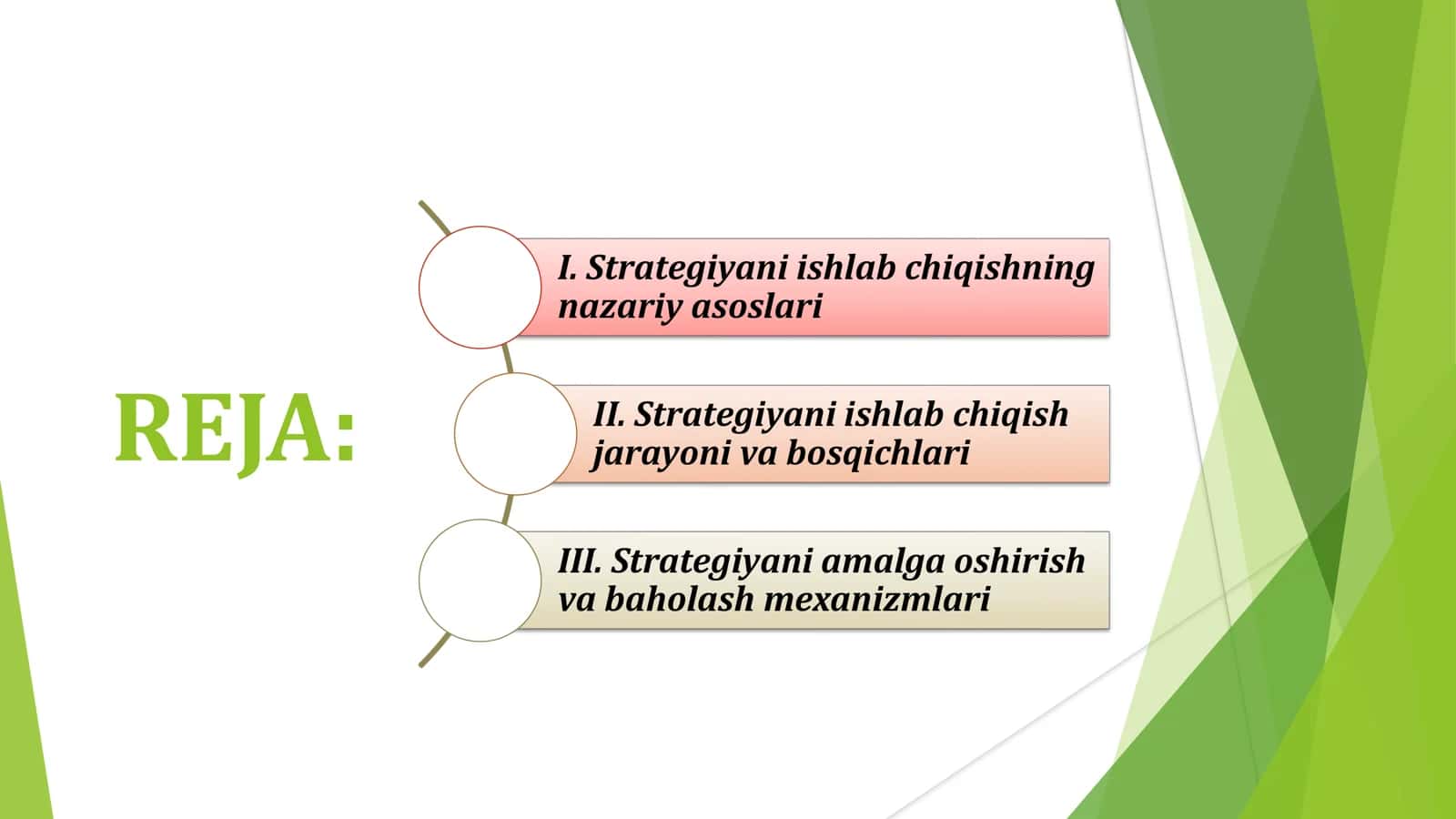 REJA:

I. Strategiyani ishlab chiqishning nazariy asoslari

II. Strategiyani ishlab chiqish jarayoni va bosqichlari

III. Strategiyani amalga oshirish va baholash mexanizmlari